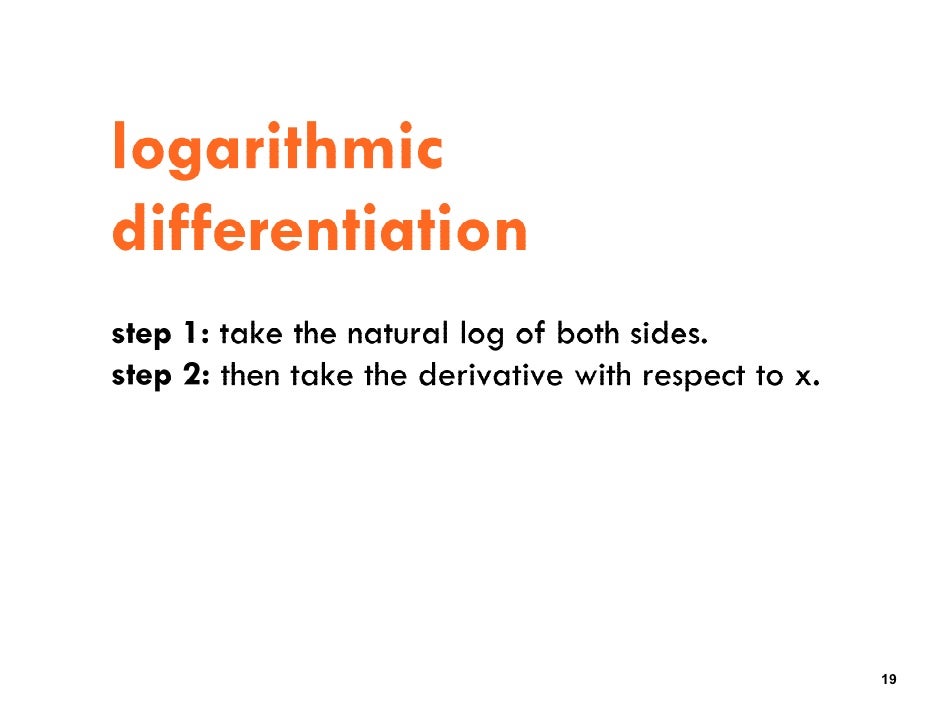 logarithmic differentiation

step 1: take the natural log of both sides.
step 2: then take the derivative with respect to x.

19